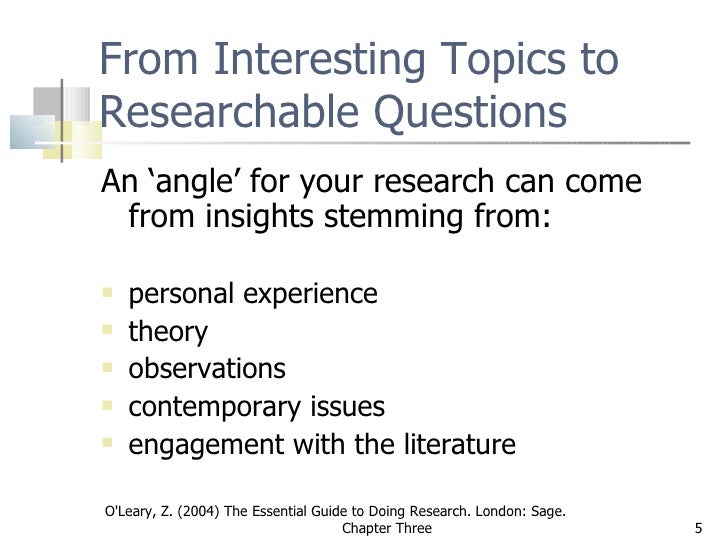 From Interesting Topics to Researchable Questions

An ‘angle’ for your research can come from insights stemming from:

- personal experience
- theory
- observations
- contemporary issues
- engagement with the literature

O'Leary, Z. (2004) The Essential Guide to Doing Research. London: Sage. Chapter Three

5